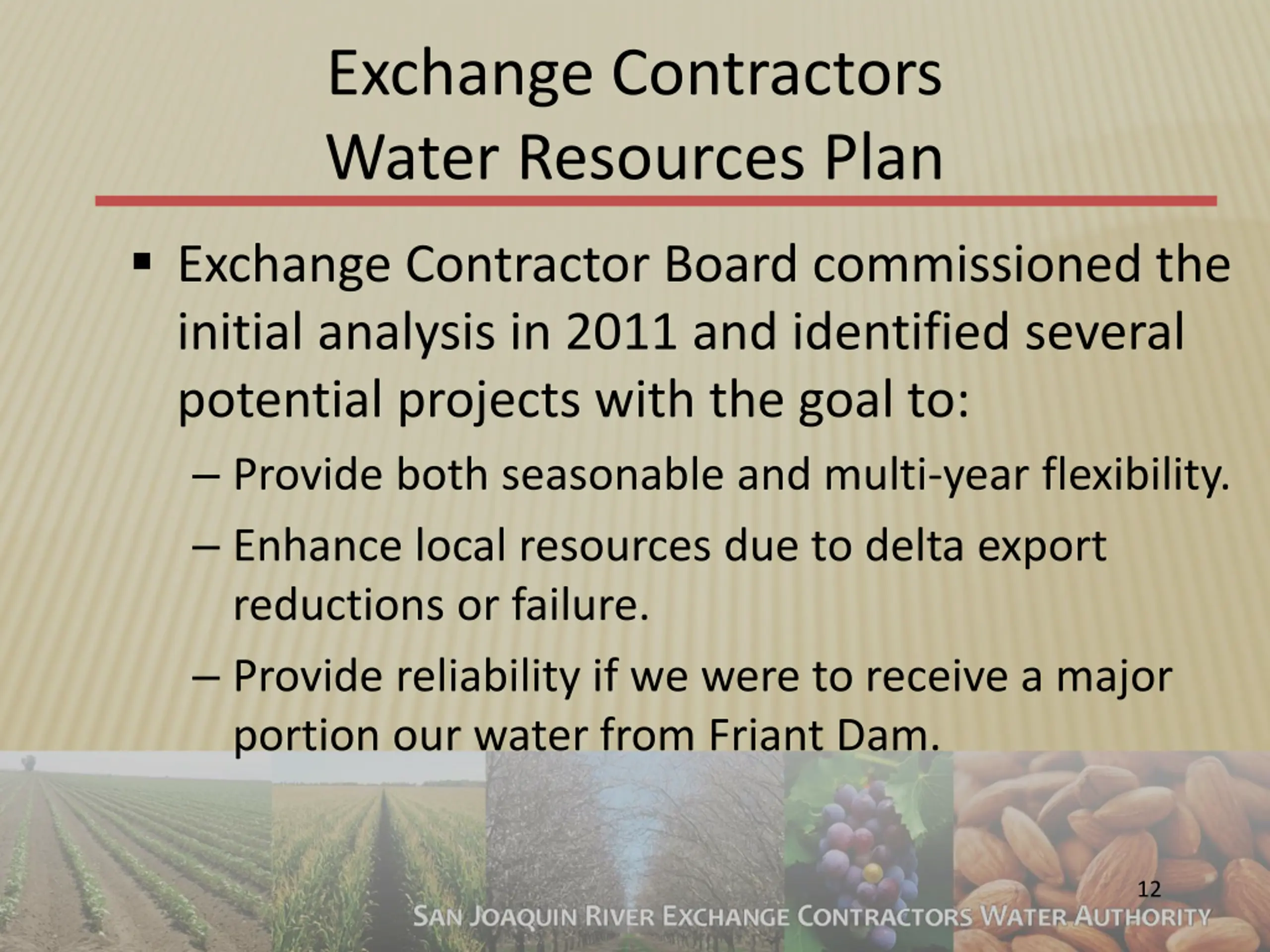 Exchange Contractors
Water Resources Plan

▪ Exchange Contractor Board commissioned the initial analysis in 2011 and identified several potential projects with the goal to:

– Provide both seasonable and multi-year flexibility.

– Enhance local resources due to delta export reductions or failure.

– Provide reliability if we were to receive a major portion our water from Friant Dam.

12

SAN JOAQUIN RIVER EXCHANGE CONTRACTORS WATER AUTHORITY